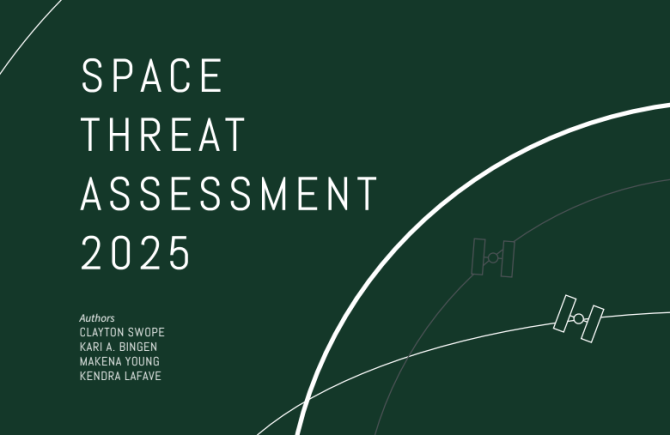 SPACE THREAT ASSESSMENT 2025

Authors
CLAYTON SWOPE
KARI A. BINGEN
MAKENA YOUNG
KENDRA LAFAVE